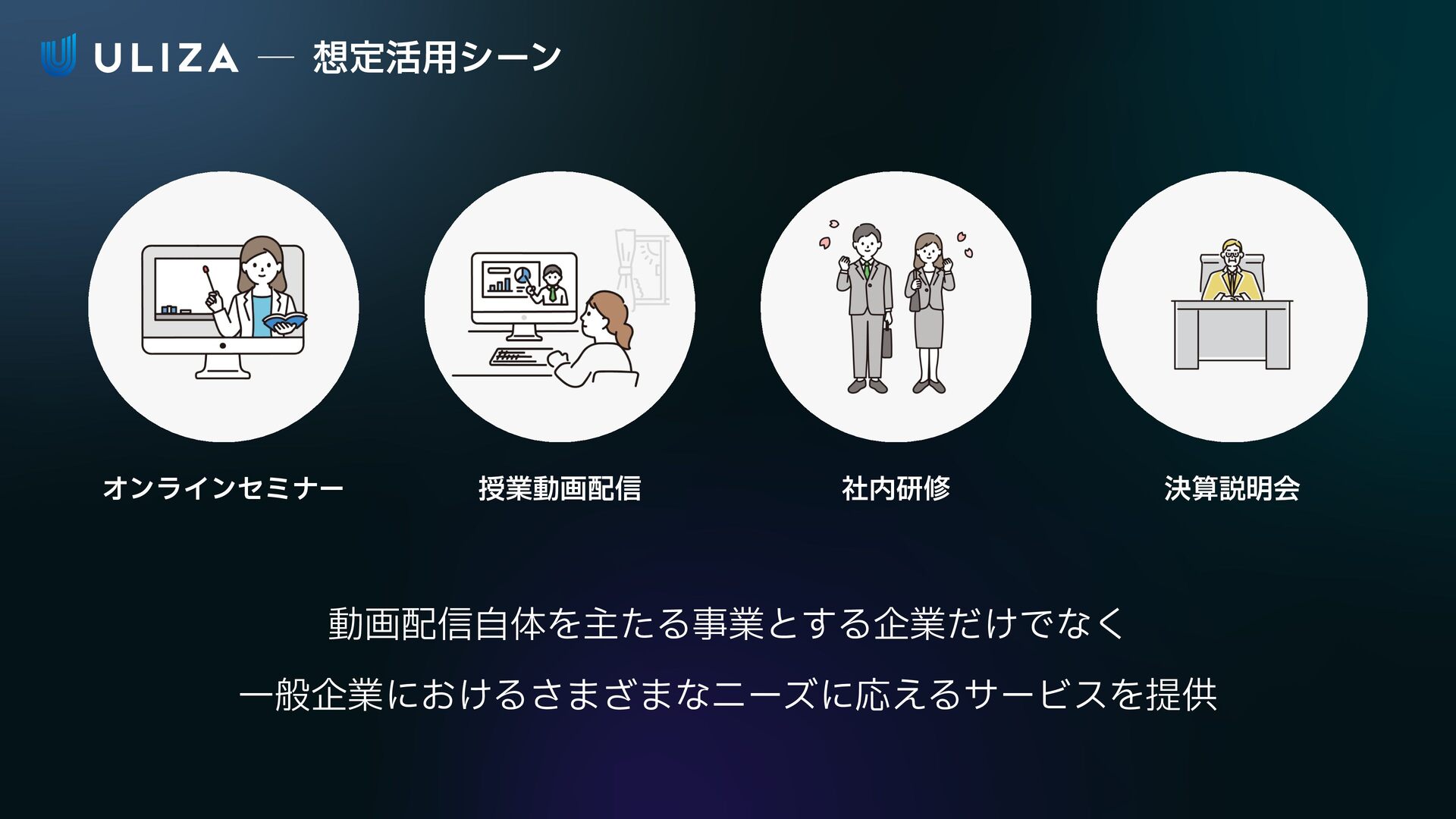 ULIZA — 想定活用シーン

オンラインセミナー

授業動画配信

社内研修

決算説明会

動画配信自体を主たる事業とする企業だけでなく

一般企業におけるさまざまなニーズに応えるサービスを提供